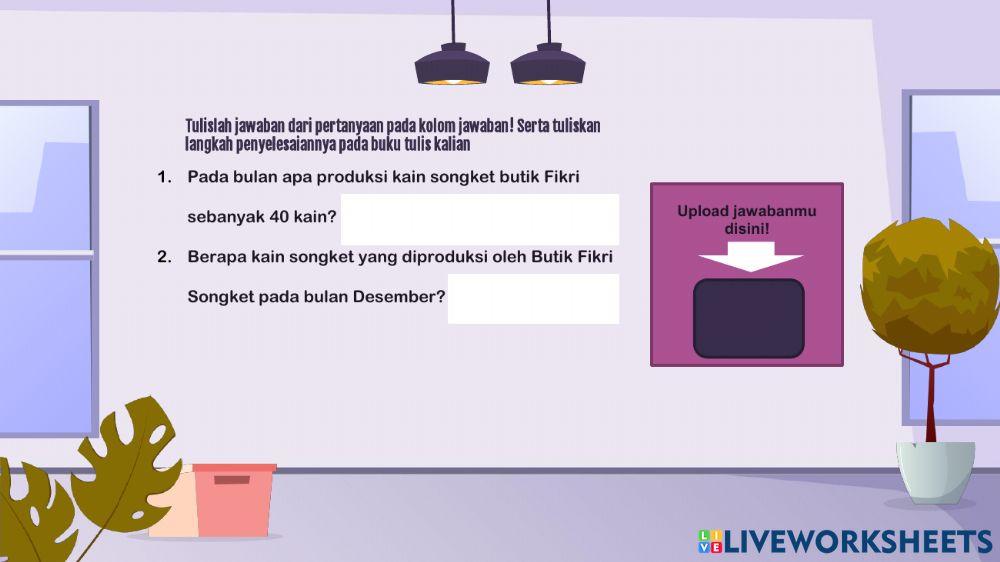 Tulislah jawaban dari pertanyaan pada kolom jawaban! Serta tuliskan langkah penyelesaiannya pada buku tulis kalian

1. Pada bulan apa produksi kain songket butik Fikri sebanyak 40 kain?

2. Berapa kain songket yang diproduksi oleh Butik Fikri Songket pada bulan Desember?

Upload jawabanmu disini!

LIVEWORKSHEETS